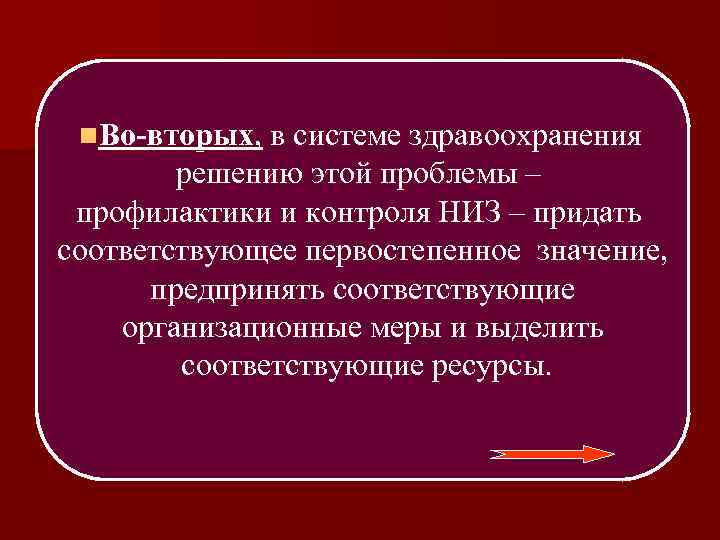 Во-вторых, в системе здравоохранения решению этой проблемы – профилактики и контроля НИЗ – придать соответствующее первостепенное значение, предпринять соответствующие организационные меры и выделить соответствующие ресурсы.